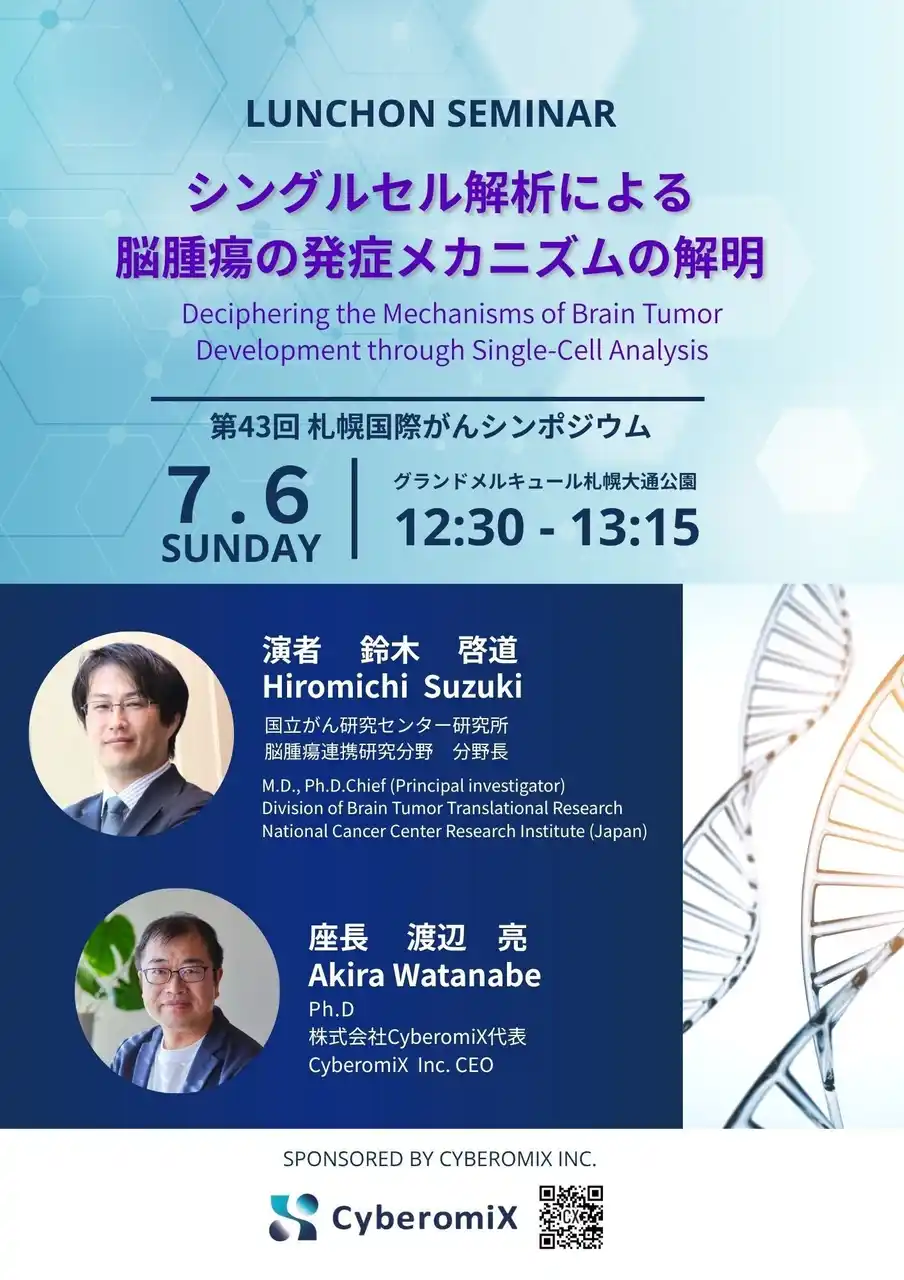 LUNCHON SEMINAR

シングルセル解析による
脳腫瘍の発症メカニズムの解明

Deciphering the Mechanisms of Brain Tumor Development through Single-Cell Analysis

第43回 札幌国際がんシンポジウム

7.6
SUNDAY

グランドメルキュール札幌大通公園
12:30 - 13:15

演者　鈴木　啓道
Hiromichi Suzuki
国立がん研究センター研究所
脳腫瘍連携研究分野　分野長

M.D., Ph.D.Chief (Principal investigator)
Division of Brain Tumor Translational Research
National Cancer Center Research Institute (Japan)

座長　渡辺　亮
Akira Watanabe
Ph.D
株式会社CyberomiX代表
CyberomiX Inc. CEO

SPONSORED BY CYBEROMIX INC.

CyberomiX